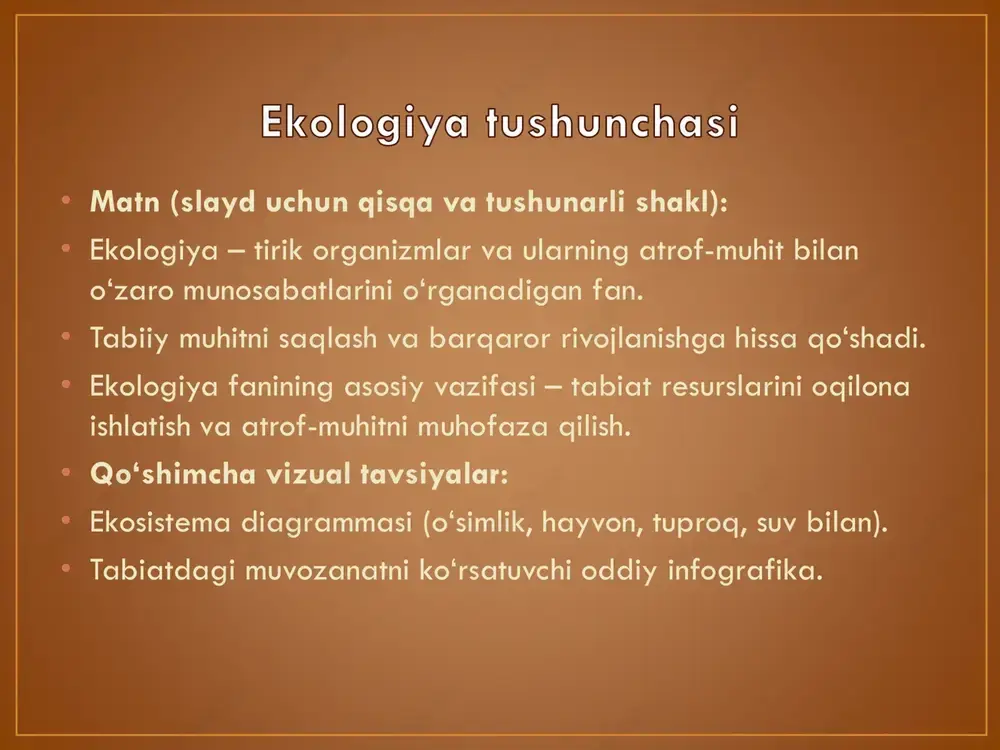 Ekologiya tushunchasi

• Matn (slayd uchun qisqa va tushunarli shakl):
• Ekologiya – tirik organizmlar va ularning atrof-muhit bilan o‘zaro munosabatlarini o‘rganadigan fan.
• Tabiiy muhitni saqlash va barqaror rivojlanishga hissa qo‘shadi.
• Ekologiya fanining asosiy vazifasi – tabiat resurslarini oqilona ishlatish va atrof-muhitni muhofaza qilish.
• Qo‘shimcha vizual tavsiyalar:
• Ekosistema diagrammasi (o‘simlik, hayvon, tuproq, suv bilan).
• Tabiatdagi muvozanatni ko‘rsatuvchi oddiy infografika.